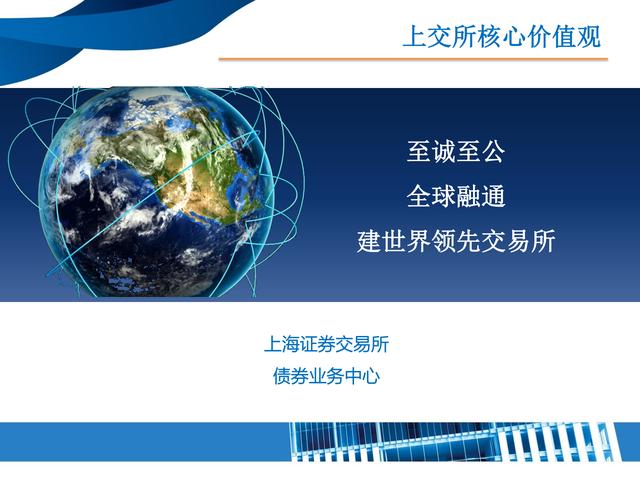 上交所核心价值观

至诚至公

全球融通

建世界领先交易所

上海证券交易所

债券业务中心